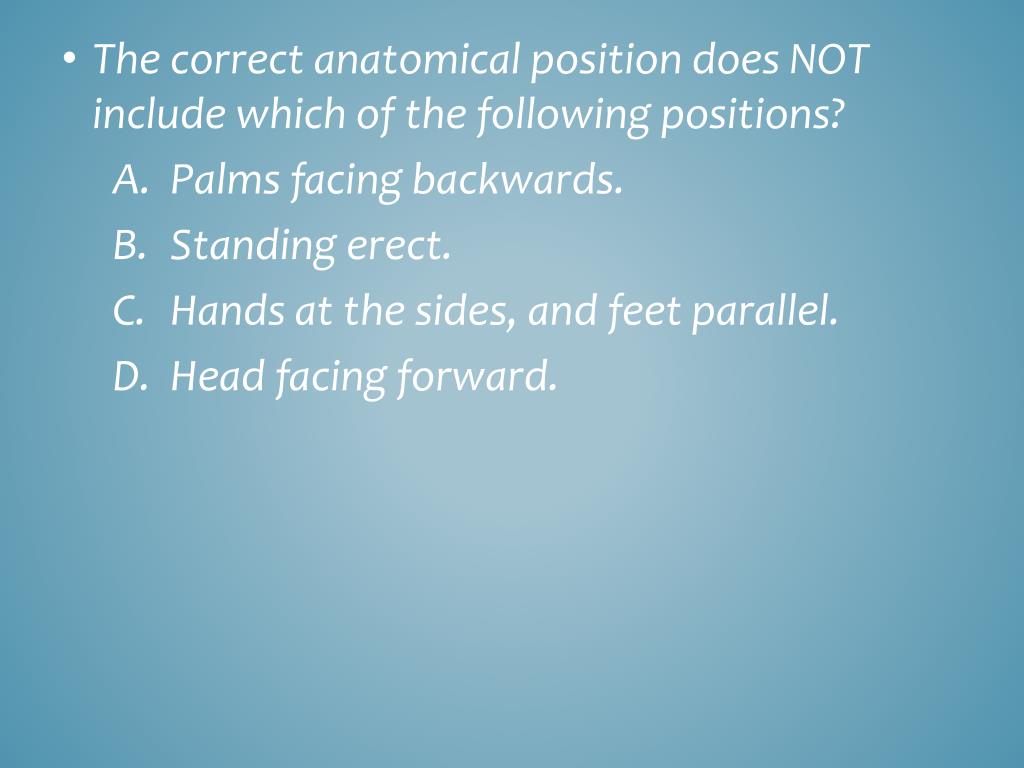 • The correct anatomical position does NOT include which of the following positions?

A. Palms facing backwards.

B. Standing erect.

C. Hands at the sides, and feet parallel.

D. Head facing forward.